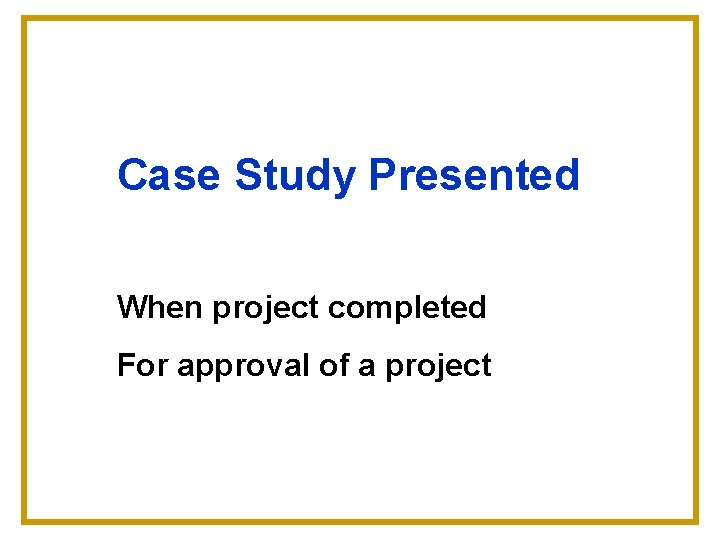 Case Study Presented

When project completed

For approval of a project